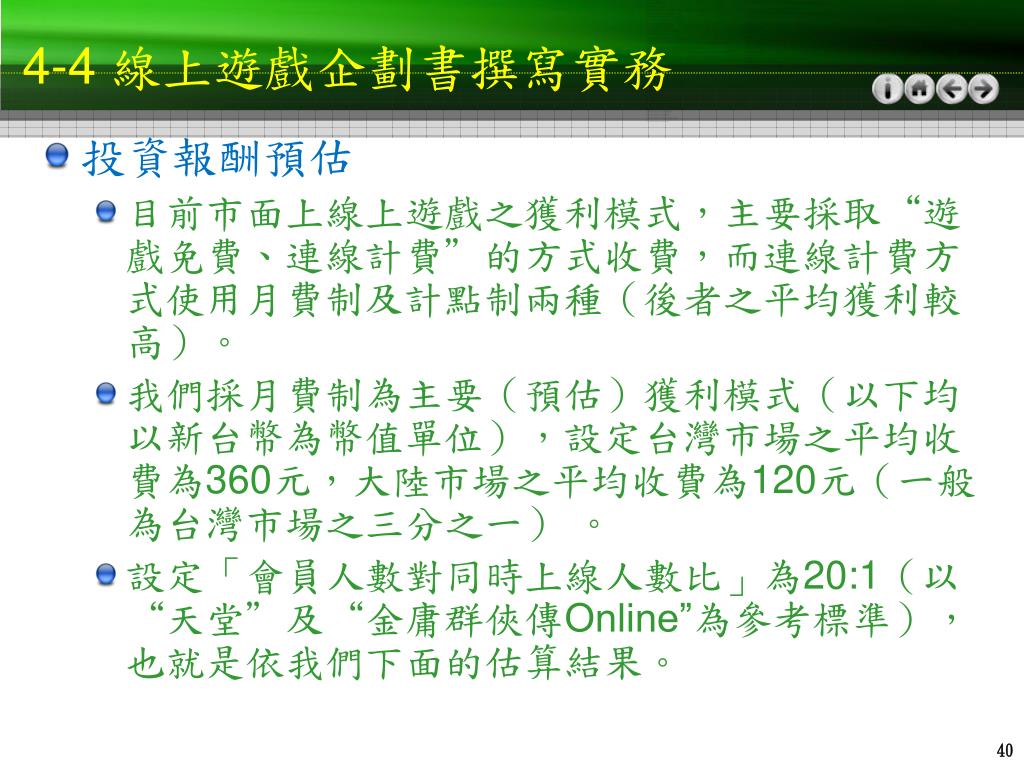 4-4 線上遊戲企劃書撰寫實務

投資報酬預估

目前市面上線上遊戲之獲利模式，主要採取“遊戲免費、連線計費”的方式收費，而連線計費方式使用月費制及計點制兩種（後者之平均獲利較高）。

我們採月費制為主要（預估）獲利模式（以下均以新台幣為幣值單位），設定台灣市場之平均收費為360元，大陸市場之平均收費為120元（一般為台灣市場之三分之一）。

設定「會員人數對同時上線人數比」為20:1（以“天堂”及“金庸群俠傳Online”為參考標準），也就是依我們下面的估算結果。

40